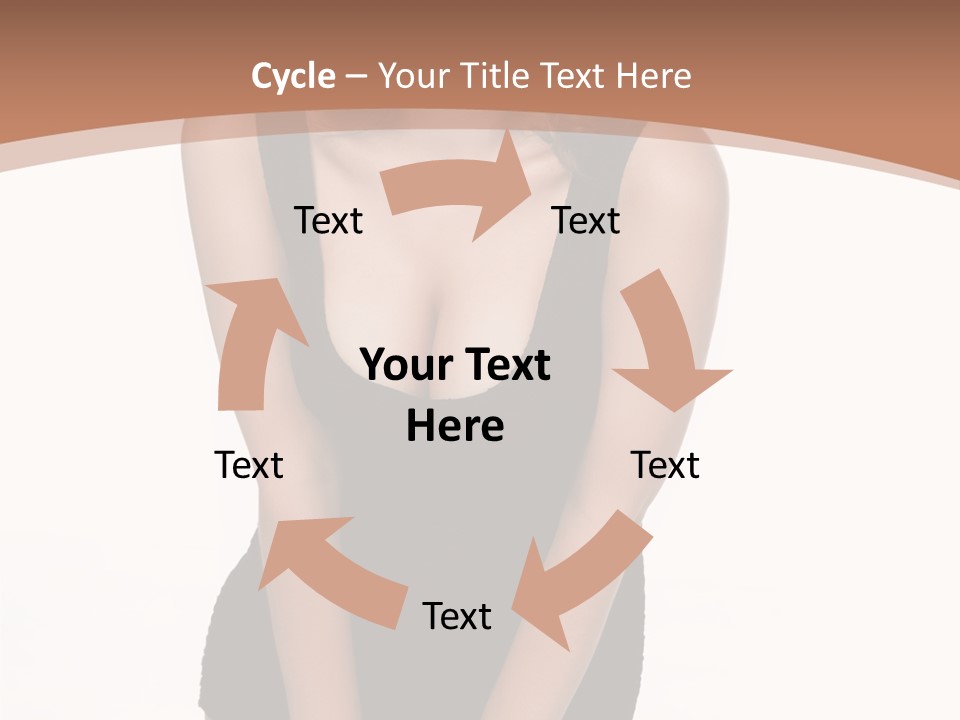 Cycle – Your Title Text Here

Text

Text

Your Text Here

Text

Text

Text